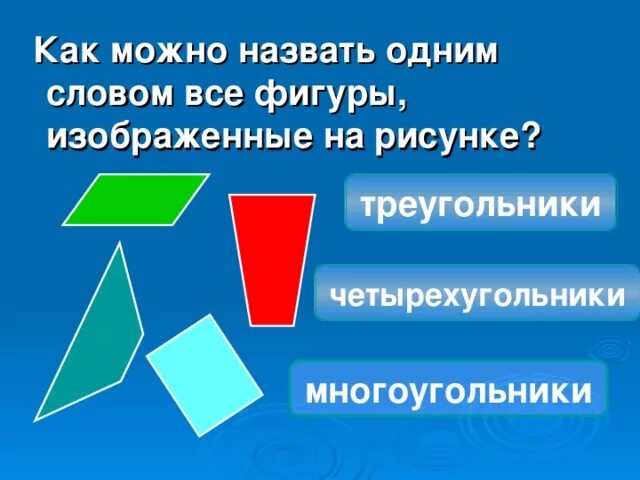 Как можно назвать одним словом все фигуры, изображенные на рисунке?

треугольники

четырехугольники

многоугольники